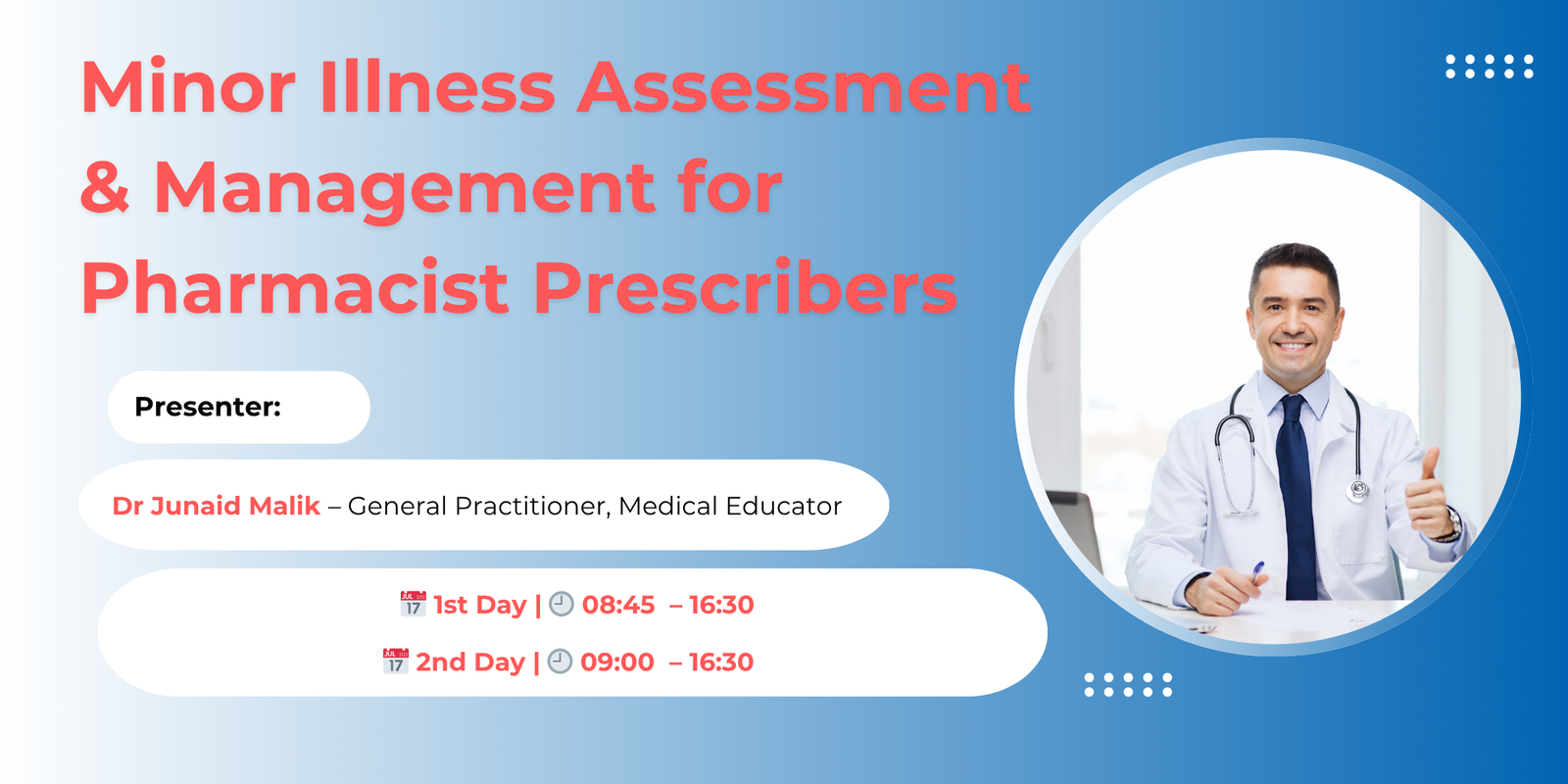 Minor Illness Assessment & Management for Pharmacist Prescribers

Presenter:

Dr Junaid Malik – General Practitioner, Medical Educator

JUL 17 1st Day | 08:45 – 16:30

JUL 17 2nd Day | 09:00 – 16:30